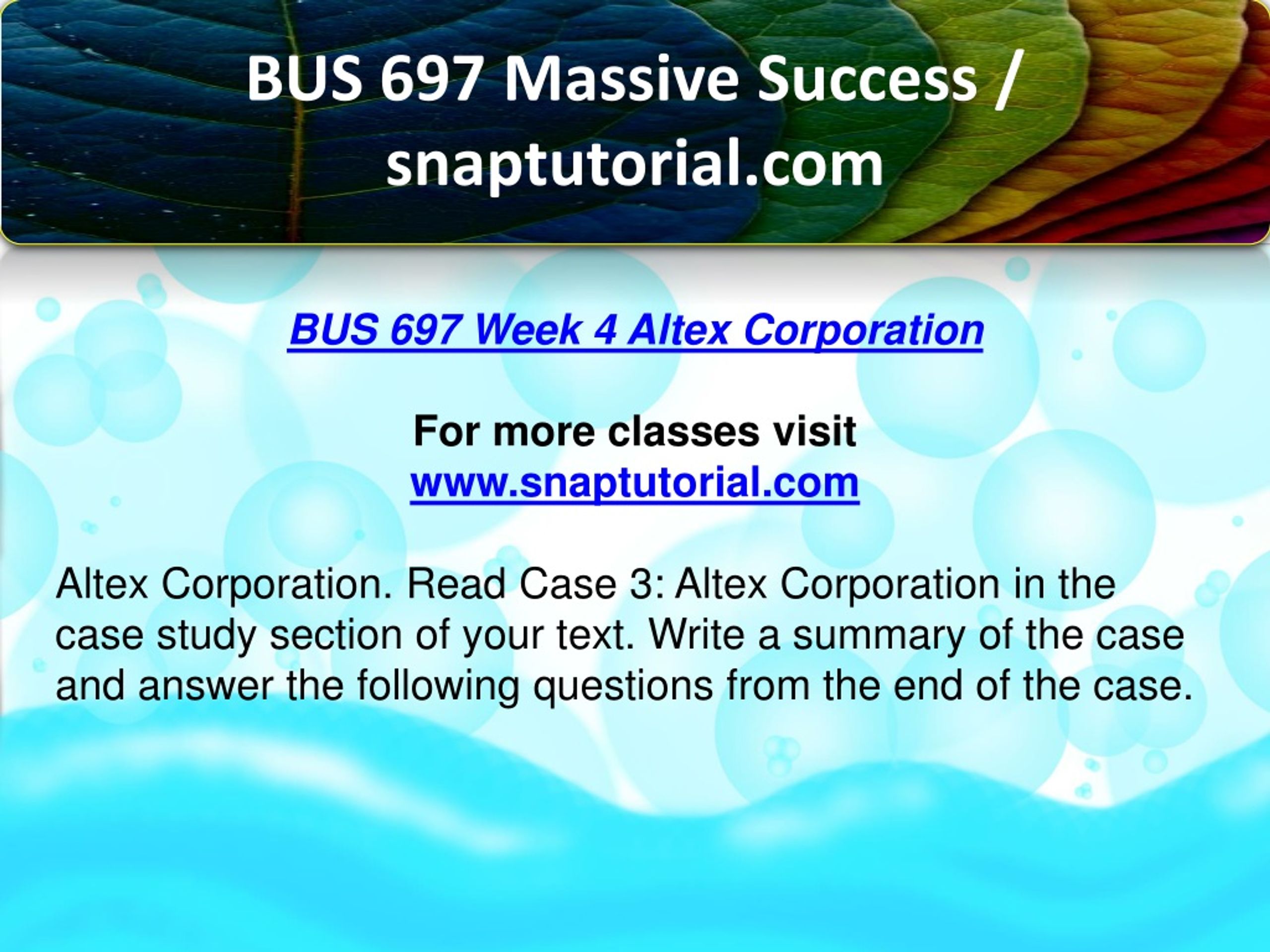 BUS 697 Massive Success / snaptutorial.com

BUS 697 Week 4 Altex Corporation

For more classes visit
www.snaptutorial.com

Altex Corporation. Read Case 3: Altex Corporation in the case study section of your text. Write a summary of the case and answer the following questions from the end of the case.